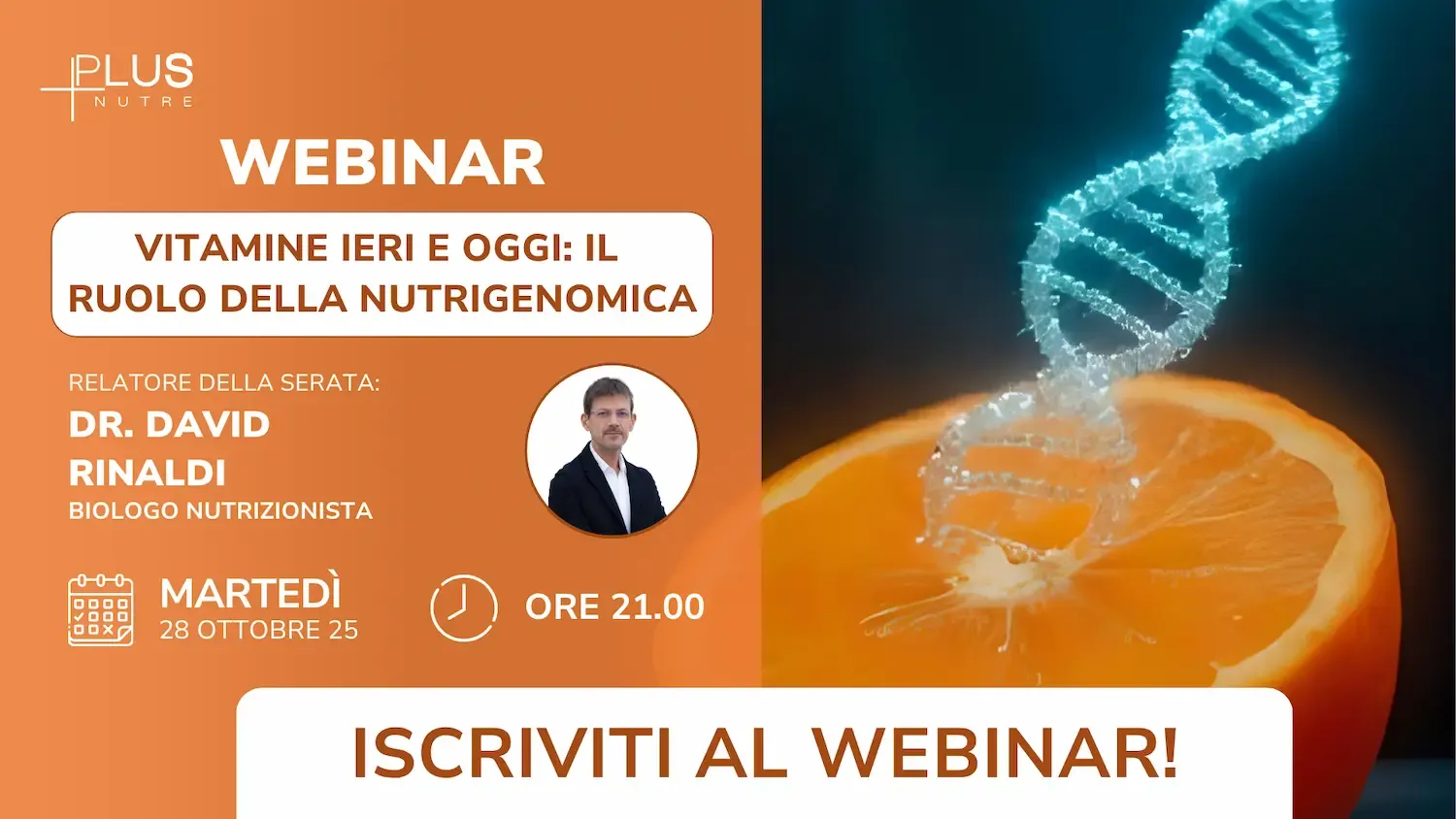 PLUS
NUTRE

WEBINAR

VITAMINE IERI E OGGI: IL RUOLO DELLA NUTRIGENOMICA

RELATORE DELLA SERATA:
DR. DAVID RINALDI
BIOLOGO NUTRIZIONISTA

MARTEDÌ
28 OTTOBRE 25

ORE 21.00

ISCRIVITI AL WEBINAR!